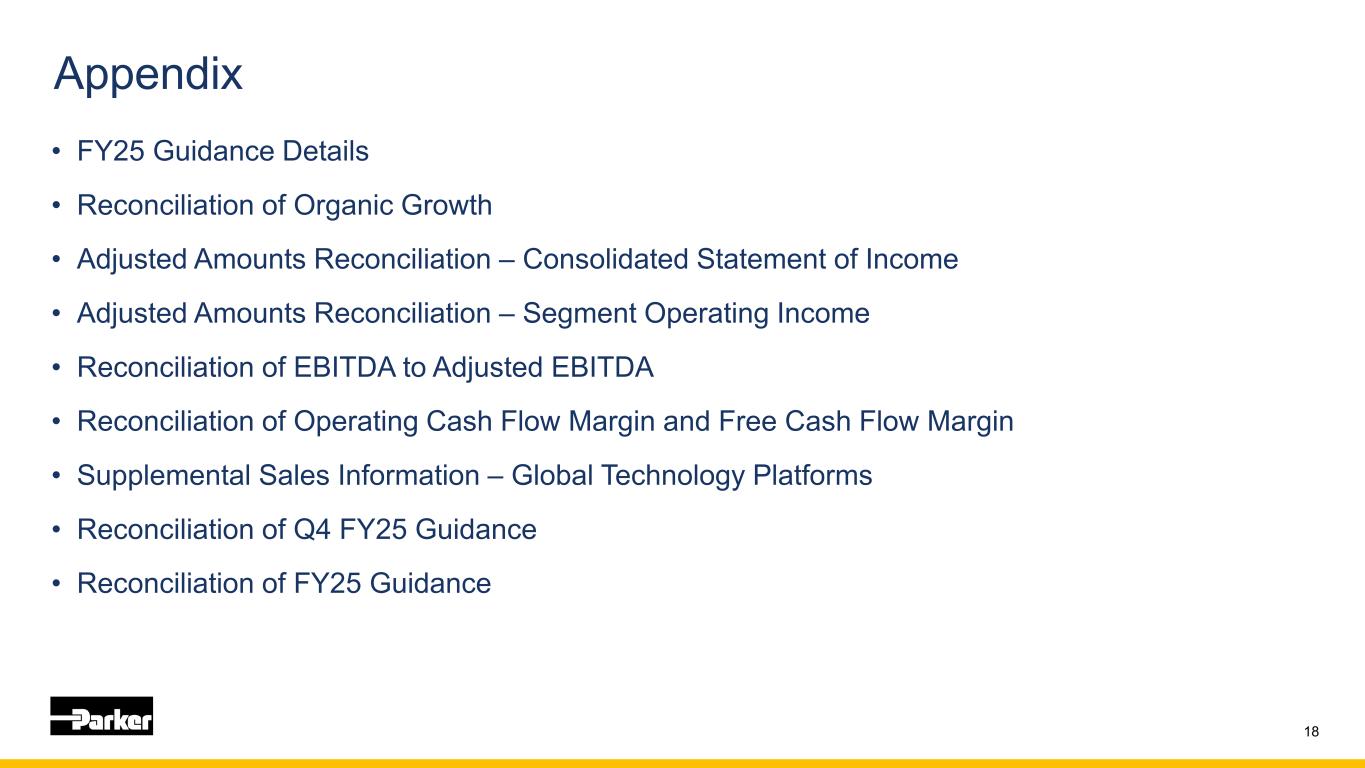 Appendix

• FY25 Guidance Details
• Reconciliation of Organic Growth
• Adjusted Amounts Reconciliation – Consolidated Statement of Income
• Adjusted Amounts Reconciliation – Segment Operating Income
• Reconciliation of EBITDA to Adjusted EBITDA
• Reconciliation of Operating Cash Flow Margin and Free Cash Flow Margin
• Supplemental Sales Information – Global Technology Platforms
• Reconciliation of Q4 FY25 Guidance
• Reconciliation of FY25 Guidance

Parker

18